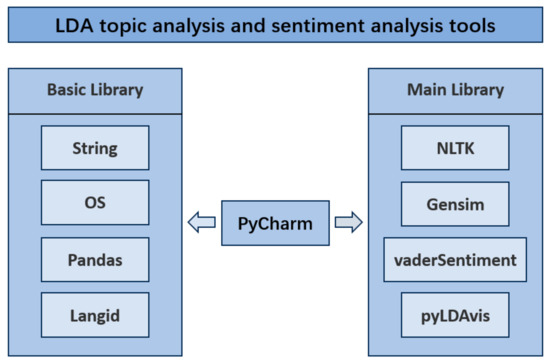 LDA topic analysis and sentiment analysis tools

Basic Library

String

OS

Pandas

Langid

PyCharm

Main Library

NLTK

Gensim

vaderSentiment

pyLDAvis